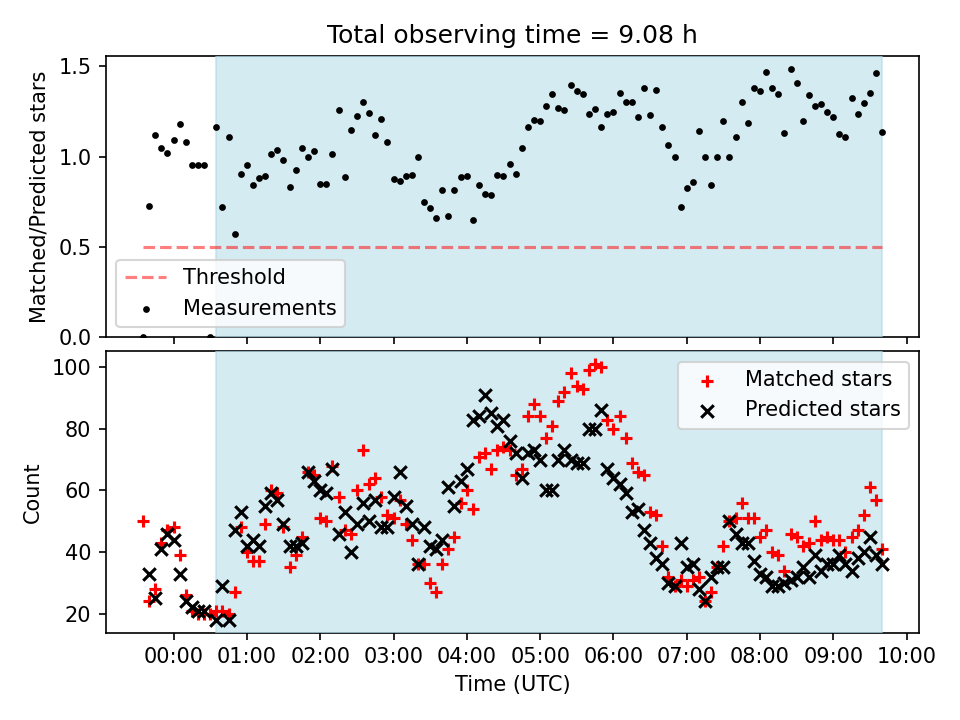 Total observing time = 9.08 h

Matched/Predicted stars

1.5
1.0
0.5
0.0

Threshold
Measurements

Count

100
80
60
40
20

Matched stars
Predicted stars

00:00 01:00 02:00 03:00 04:00 05:00 06:00 07:00 08:00 09:00 10:00

Time (UTC)